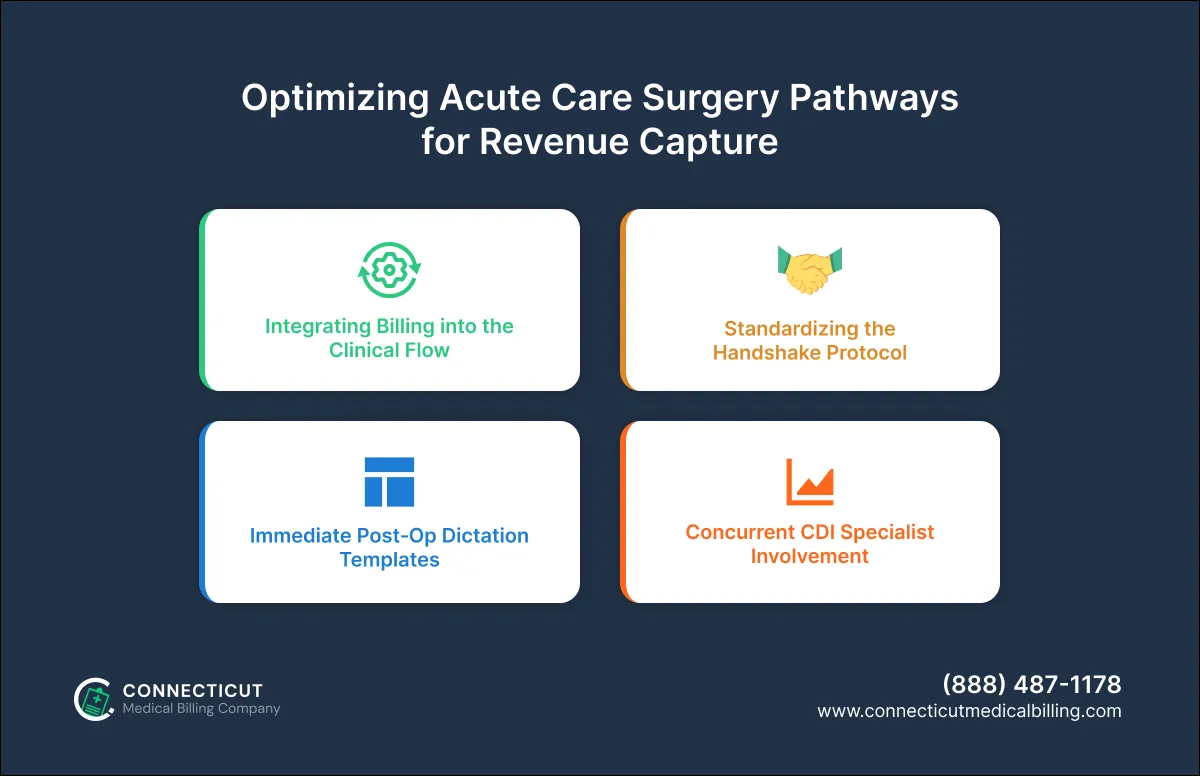 Optimizing Acute Care Surgery Pathways for Revenue Capture

Integrating Billing into the Clinical Flow

Standardizing the Handshake Protocol

Immediate Post-Op Dictation Templates

Concurrent CDI Specialist Involvement

CONNECTICUT
Medical Billing Company

(888) 487-1178
www.connecticutmedicalbilling.com